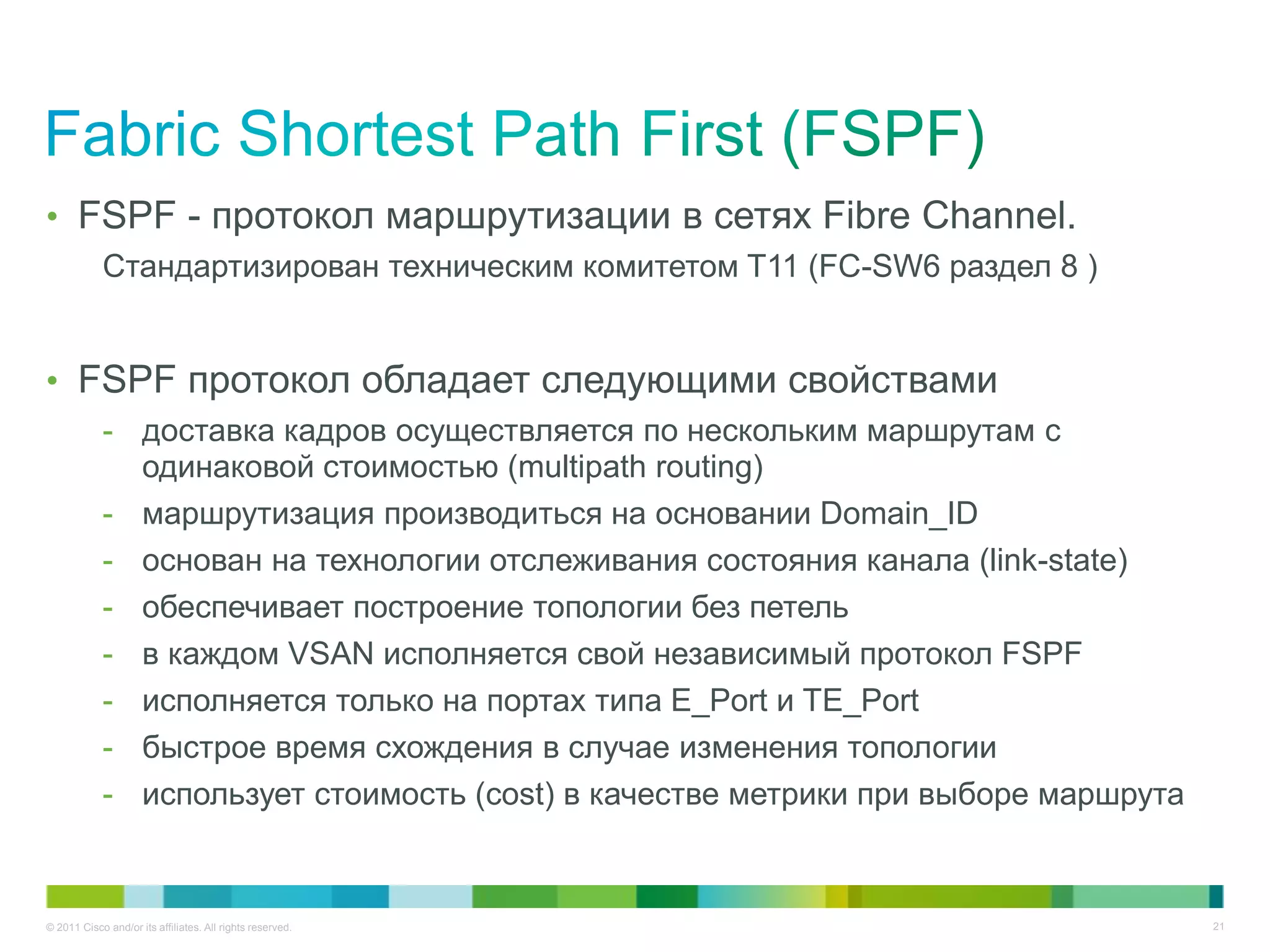 Fabric Shortest Path First (FSPF)

• FSPF - протокол маршрутизации в сетях Fibre Channel.

Стандартизирован техническим комитетом T11 (FC-SW6 раздел 8 )

• FSPF протокол обладает следующими свойствами

- доставка кадров осуществляется по нескольким маршрутам с одинаковой стоимостью (multipath routing)
- маршрутизация производиться на основании Domain_ID
- основан на технологии отслеживания состояния канала (link-state)
- обеспечивает построение топологии без петель
- в каждом VSAN исполняется свой независимый протокол FSPF
- исполняется только на портах типа E_Port и TE_Port
- быстрое время схождения в случае изменения топологии
- использует стоимость (cost) в качестве метрики при выборе маршрута

© 2011 Cisco and/or its affiliates. All rights reserved.

21